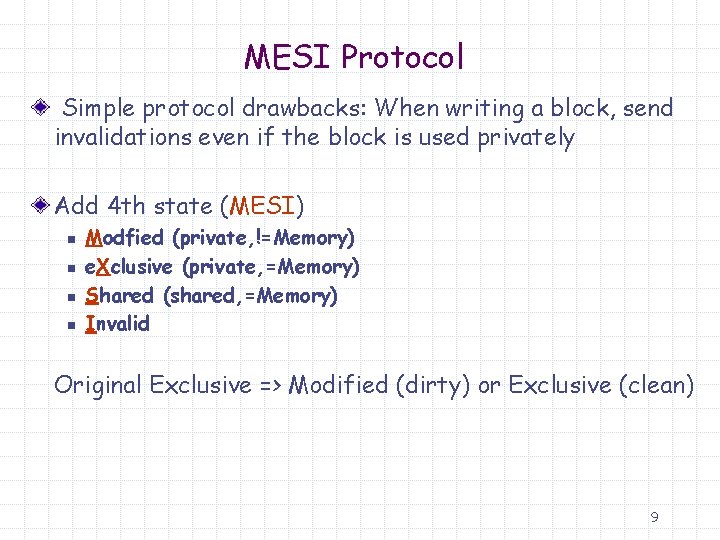 MESI Protocol

Simple protocol drawbacks: When writing a block, send invalidations even if the block is used privately

Add 4th state (MESI)

- Modfied (private,!=Memory)
- eXclusive (private,=Memory)
- Shared (shared,=Memory)
- Invalid

Original Exclusive => Modified (dirty) or Exclusive (clean)

9